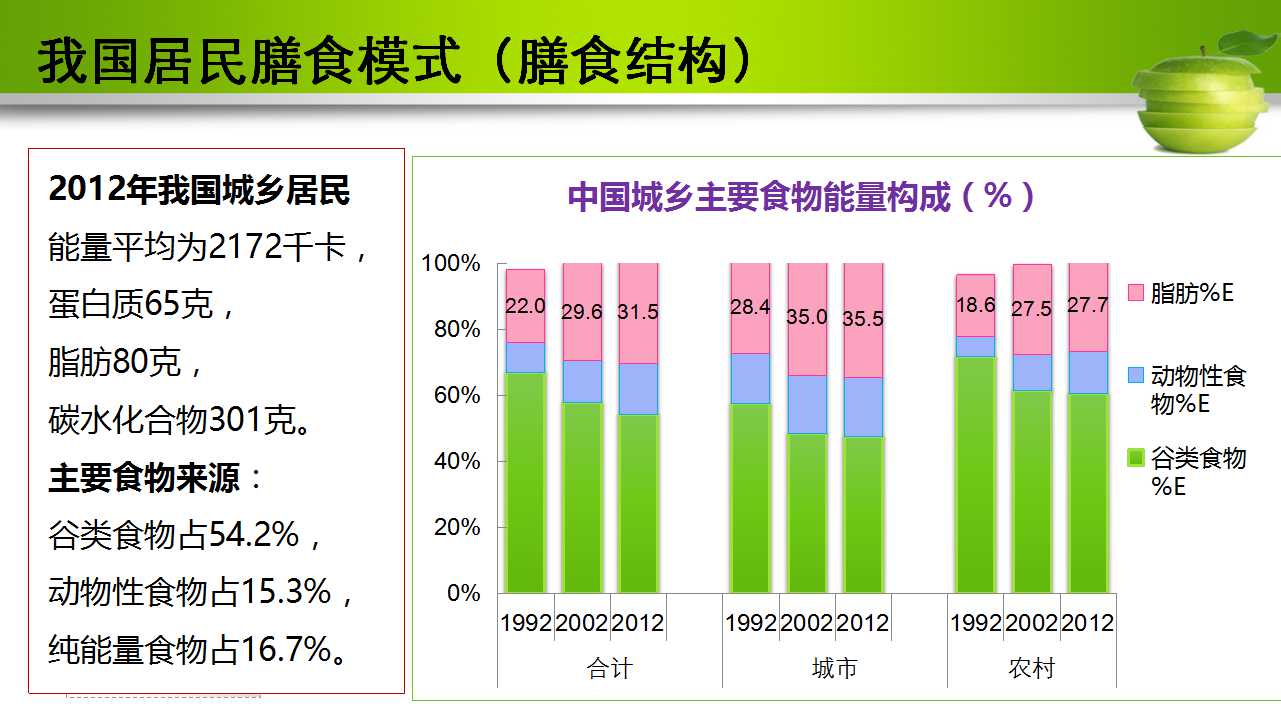 我国居民膳食模式（膳食结构）

2012年我国城乡居民
能量平均为2172千卡，
蛋白质65克，
脂肪80克，
碳水化合物301克。
主要食物来源：
谷类食物占54.2%，
动物性食物占15.3%，
纯能量食物占16.7%。

中国城乡主要食物能量构成（%）

100%
80%
60%
40%
20%
0%

22.0
29.6
31.5
28.4
35.0
35.5
18.6
27.5
27.7

1992 2002 2012
合计
1992 2002 2012
城市
1992 2002 2012
农村

脂肪%E
动物性食物%E
谷类食物%E